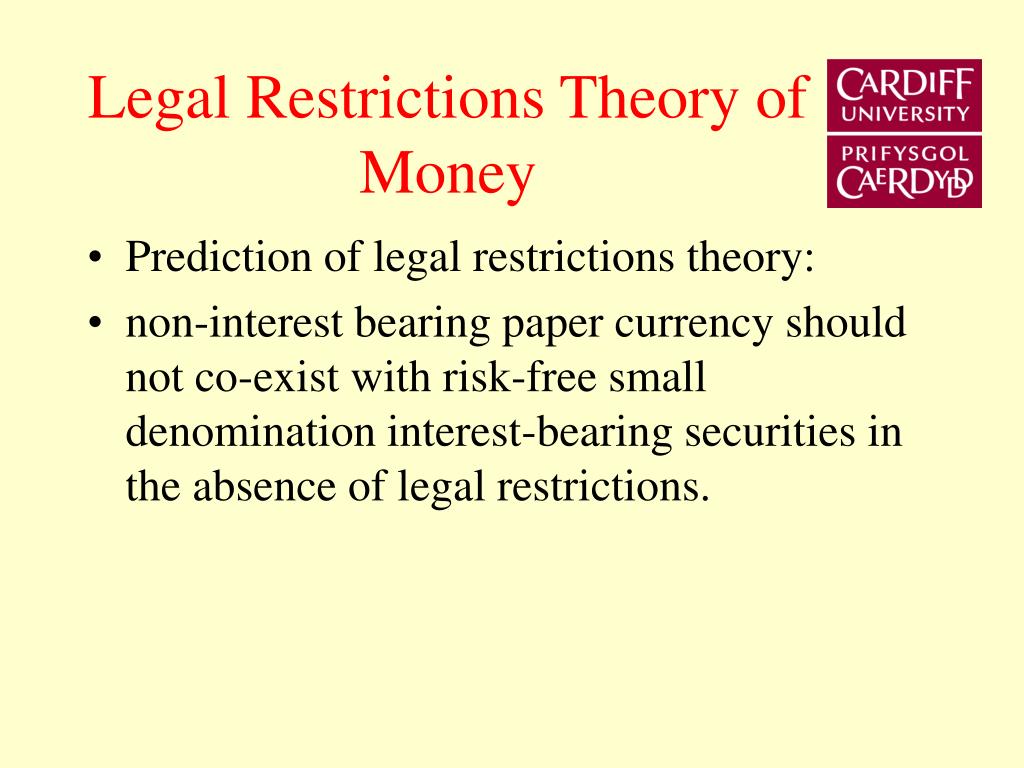 Legal Restrictions Theory of Money

CARDIFF UNIVERSITY
PRIFYSGOL CAERDYDD

• Prediction of legal restrictions theory:
• non-interest bearing paper currency should not co-exist with risk-free small denomination interest-bearing securities in the absence of legal restrictions.